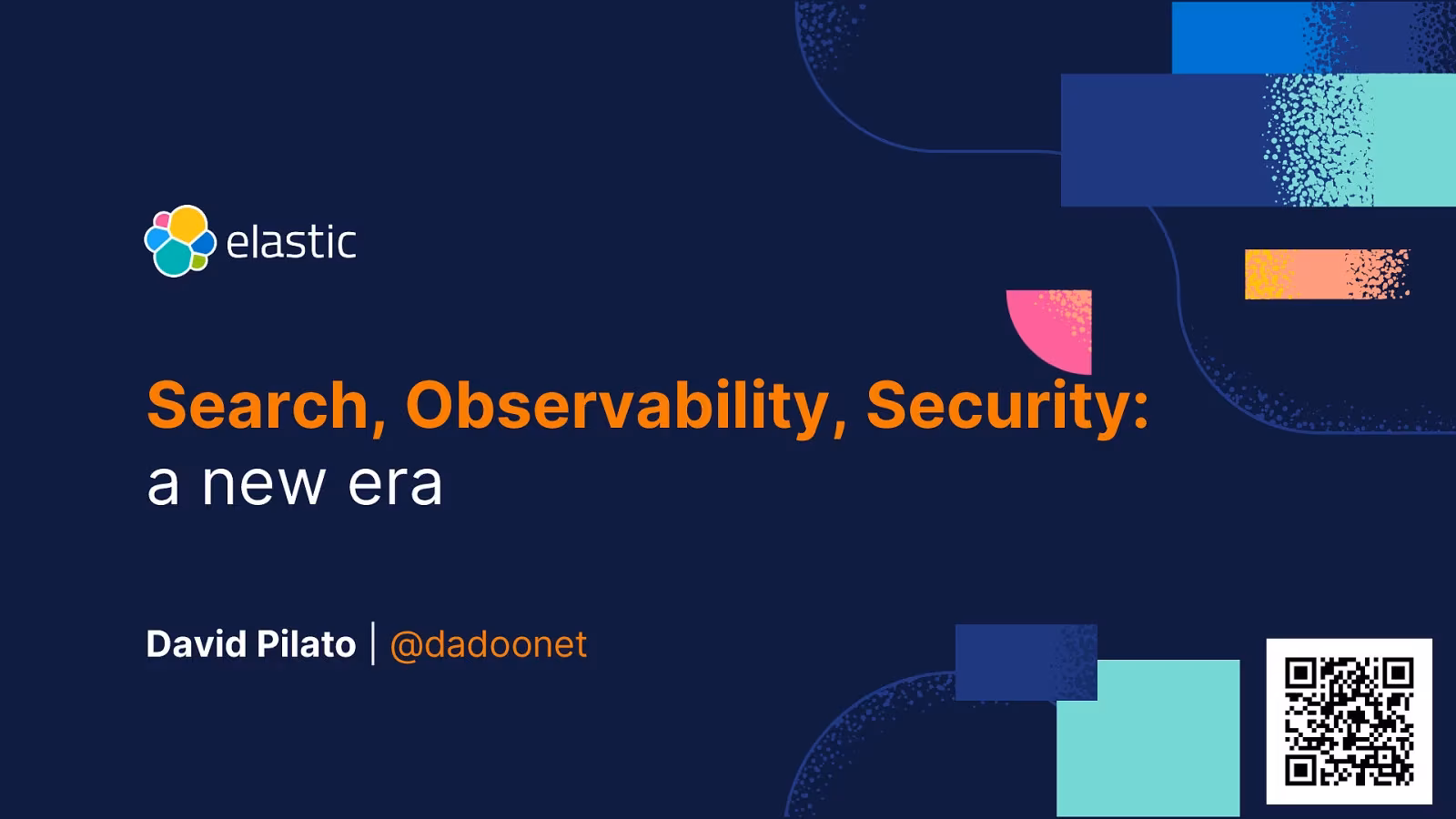 elastic

Search, Observability, Security:
a new era

David Pilato | @dadoonet